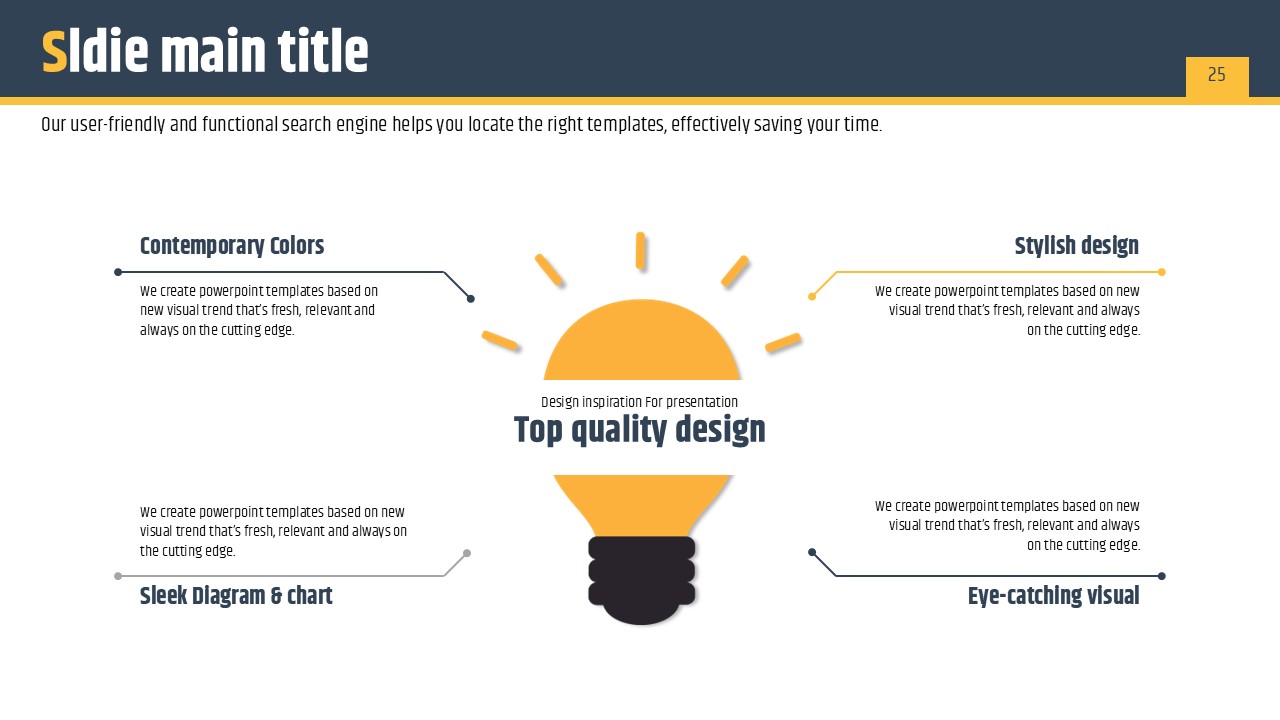 Sldie main title

25

Our user-friendly and functional search engine helps you locate the right templates, effectively saving your time.

Contemporary Colors

We create powerpoint templates based on new visual trend that's fresh, relevant and always on the cutting edge.

Stylish design

We create powerpoint templates based on new visual trend that's fresh, relevant and always on the cutting edge.

Design inspiration For presentation

Top quality design

We create powerpoint templates based on new visual trend that's fresh, relevant and always on the cutting edge.

Sleek Diagram & chart

We create powerpoint templates based on new visual trend that's fresh, relevant and always on the cutting edge.

Eye-catching visual